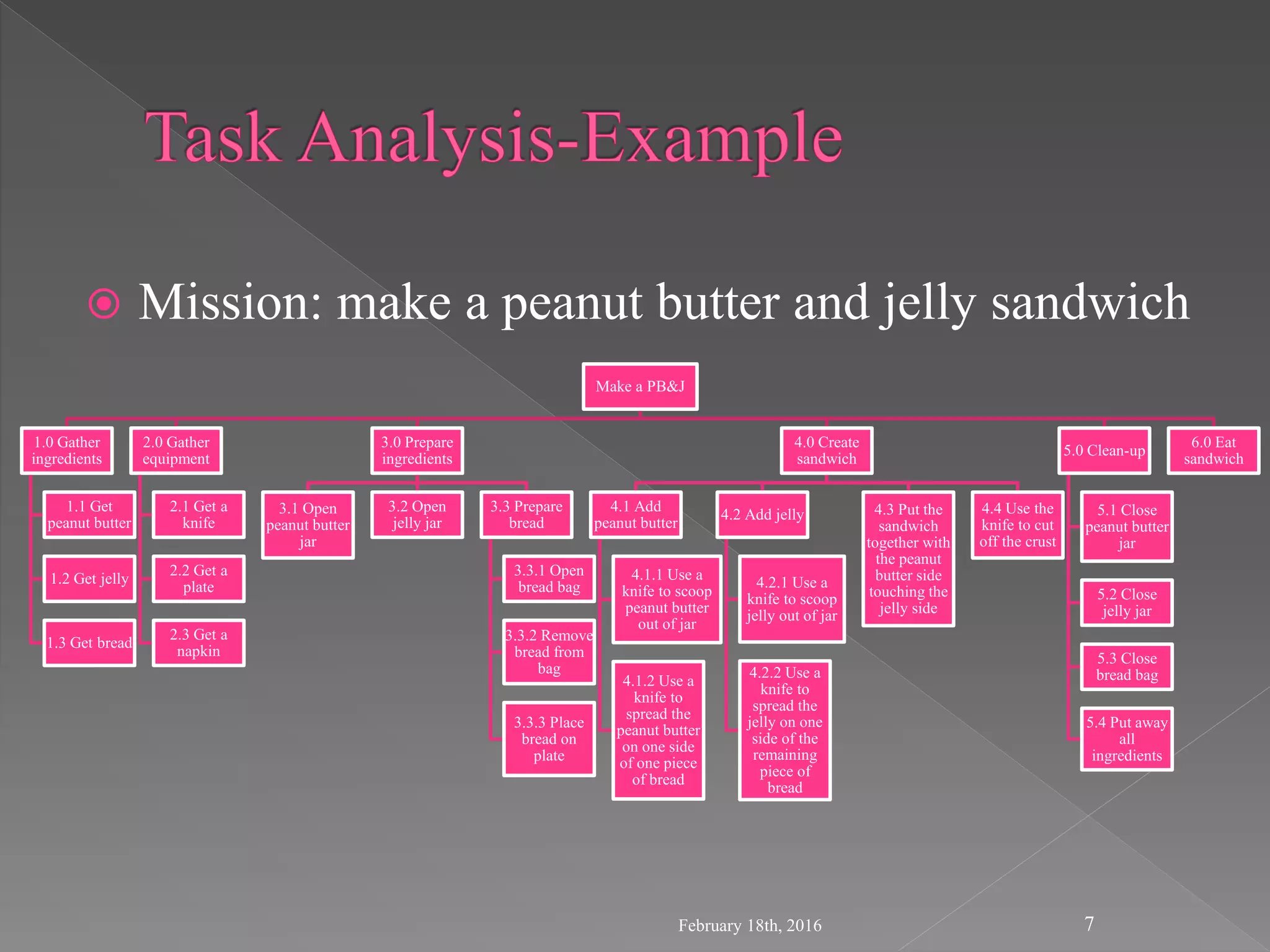 Task Analysis-Example

Mission: make a peanut butter and jelly sandwich

Make a PB&J

1.0 Gather ingredients

1.1 Get peanut butter

1.2 Get jelly

1.3 Get bread

2.0 Gather equipment

2.1 Get a knife

2.2 Get a plate

2.3 Get a napkin

3.0 Prepare ingredients

3.1 Open peanut butter jar

3.2 Open jelly jar

3.3 Prepare bread

3.3.1 Open bread bag

3.3.2 Remove bread from bag

3.3.3 Place bread on plate

4.0 Create sandwich

4.1 Add peanut butter

4.1.1 Use a knife to scoop peanut butter out of jar

4.1.2 Use a knife to spread the peanut butter on one side of one piece of bread

4.2 Add jelly

4.2.1 Use a knife to scoop jelly out of jar

4.2.2 Use a knife to spread the jelly on one side of the remaining piece of bread

4.3 Put the sandwich together with the peanut butter side touching the jelly side

4.4 Use the knife to cut off the crust

5.0 Clean-up

5.1 Close peanut butter jar

5.2 Close jelly jar

5.3 Close bread bag

5.4 Put away all ingredients

6.0 Eat sandwich

February 18th, 2016

7